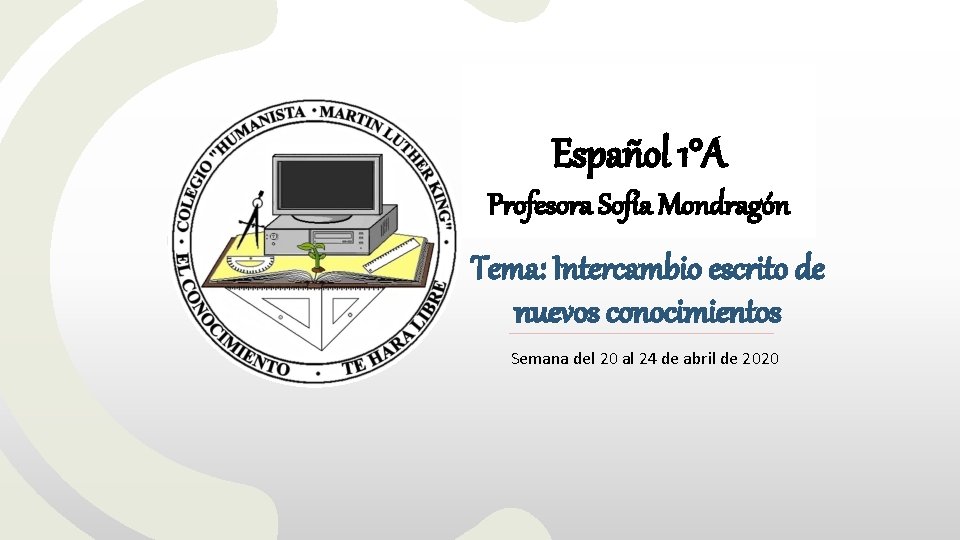 COLEGIO "HUMANISTA · MARTIN LUTHER KING"
EL CONOCIMIENTO · TE HARA LIBRE

Español 1°A
Profesora Sofía Mondragón

Tema: Intercambio escrito de nuevos conocimientos

Semana del 20 al 24 de abril de 2020